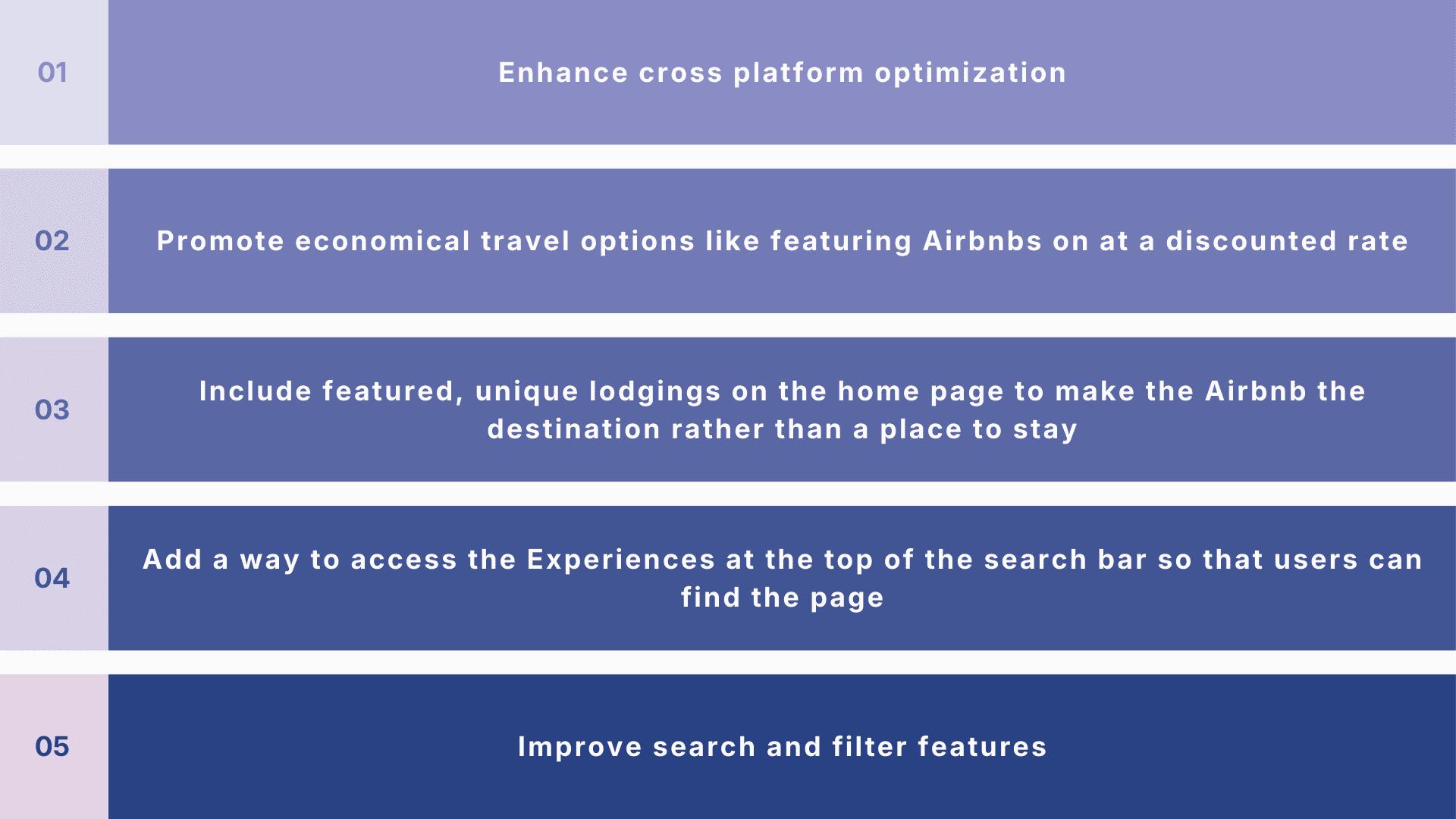 01

Enhance cross platform optimization

02

Promote economical travel options like featuring Airbnbs on at a discounted rate

03

Include featured, unique lodgings on the home page to make the Airbnb the destination rather than a place to stay

04

Add a way to access the Experiences at the top of the search bar so that users can find the page

05

Improve search and filter features